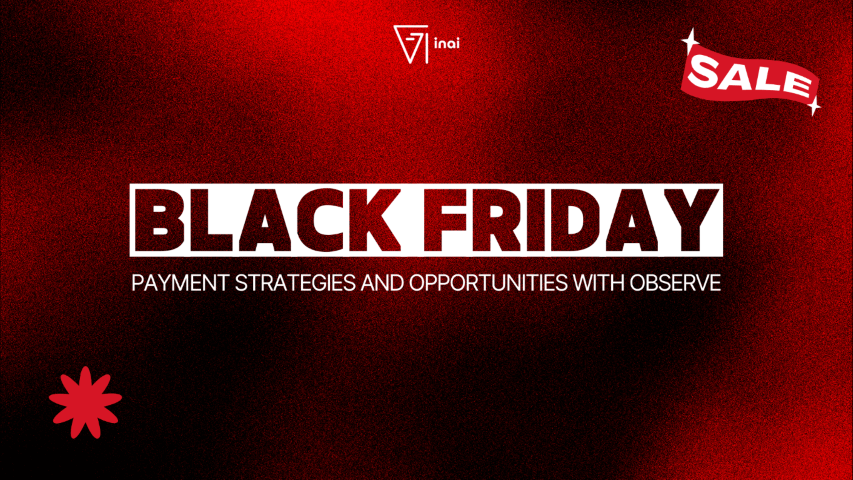 inai

SALE

BLACK FRIDAY

PAYMENT STRATEGIES AND OPPORTUNITIES WITH OBSERVE